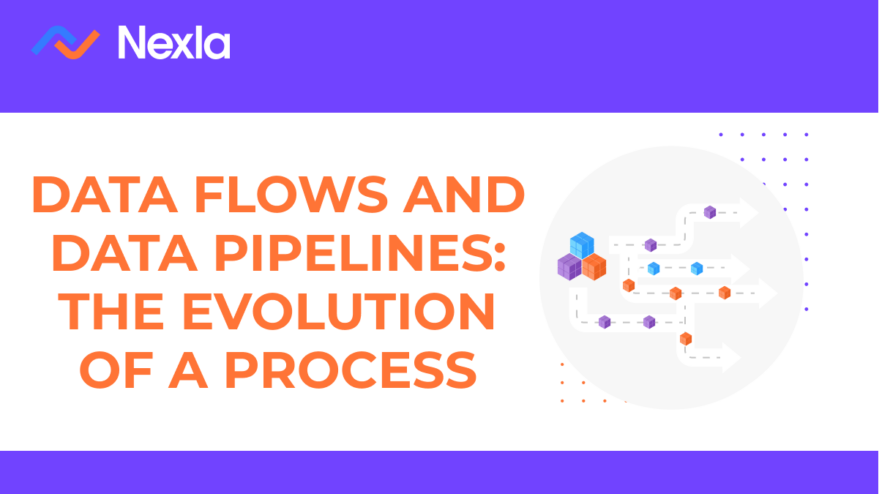 Nexla

DATA FLOWS AND DATA PIPELINES: THE EVOLUTION OF A PROCESS